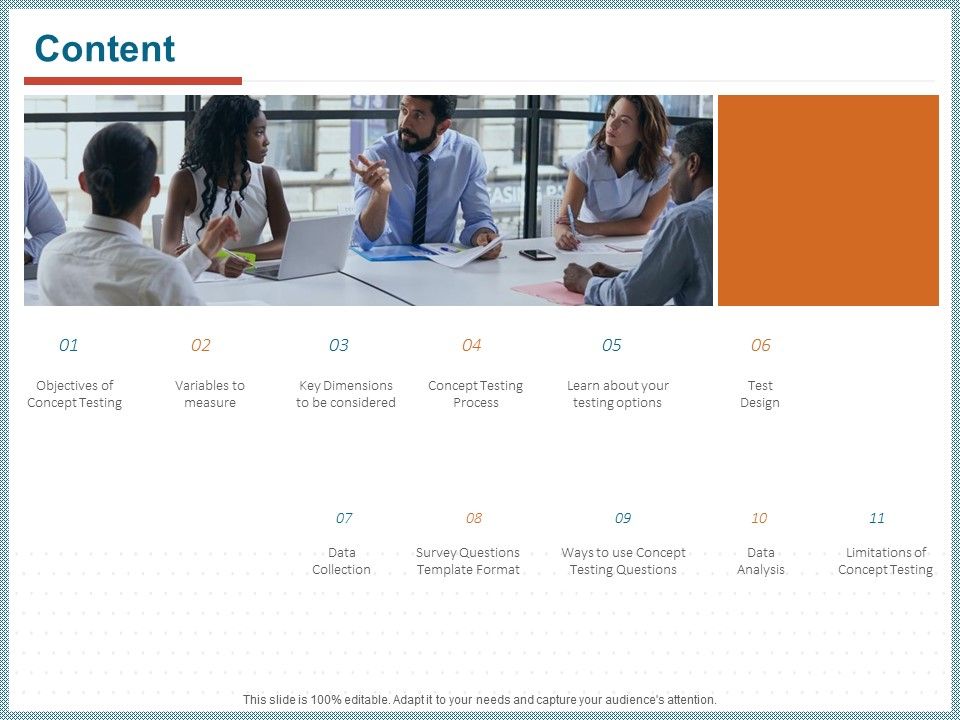 Content

01

Objectives of Concept Testing

02

Variables to measure

03

Key Dimensions to be considered

04

Concept Testing Process

05

Learn about your testing options

06

Test Design

07

Data Collection

08

Survey Questions Template Format

09

Ways to use Concept Testing Questions

10

Data Analysis

11

Limitations of Concept Testing

This slide is 100% editable. Adapt it to your needs and capture your audience's attention.